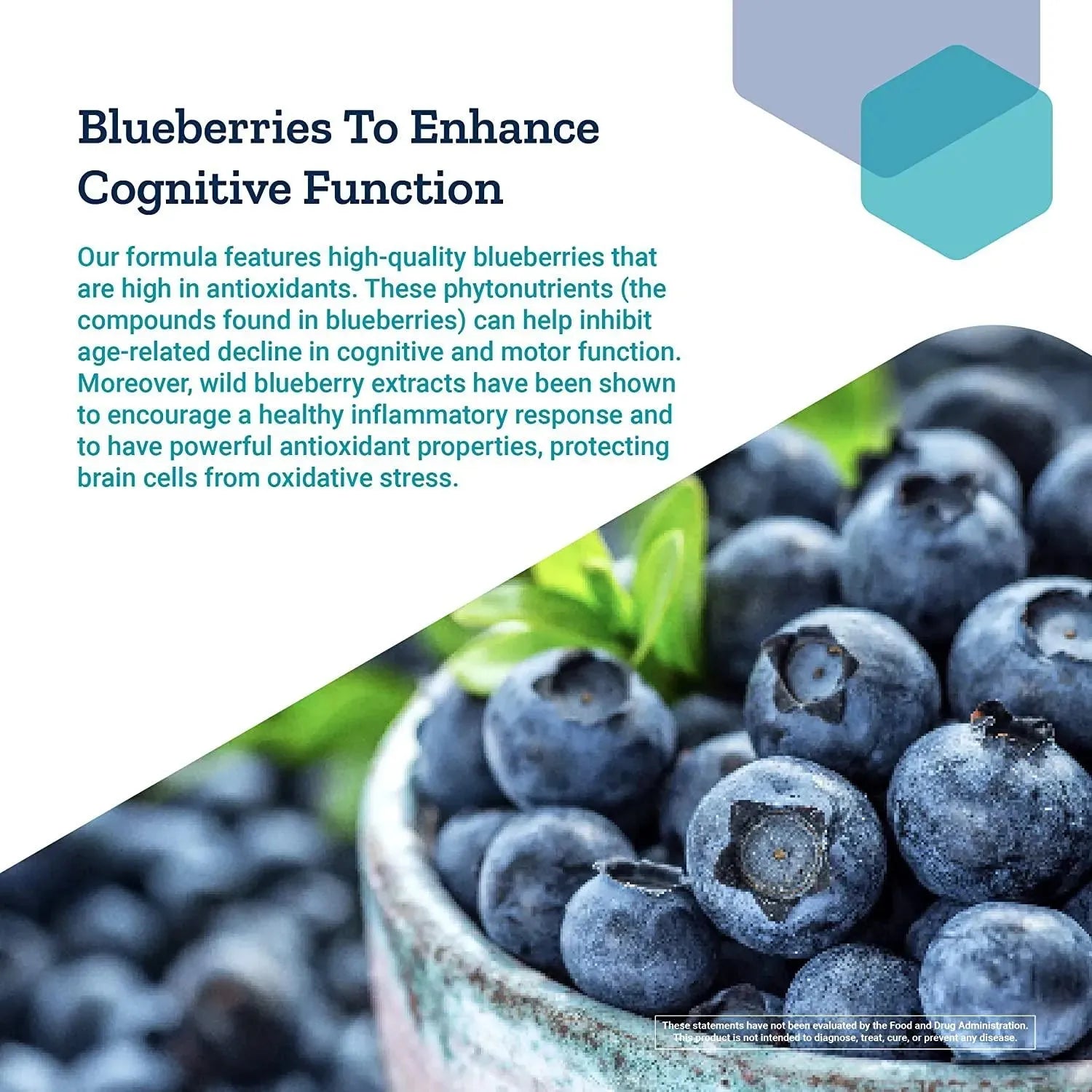 Blueberries To Enhance Cognitive Function

Our formula features high-quality blueberries that are high in antioxidants. These phytonutrients (the compounds found in blueberries) can help inhibit age-related decline in cognitive and motor function. Moreover, wild blueberry extracts have been shown to encourage a healthy inflammatory response and to have powerful antioxidant properties, protecting brain cells from oxidative stress.

These statements have not been evaluated by the Food and Drug Administration. This product is not intended to diagnose, treat, cure, or prevent any disease.